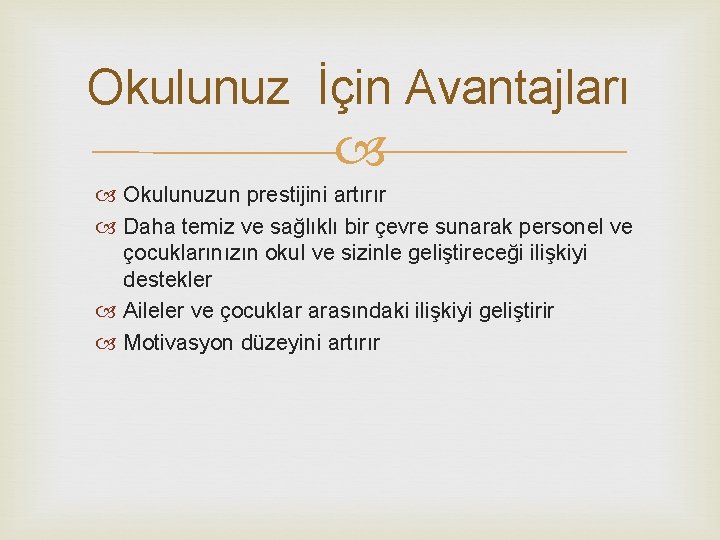 Okulunuz İçin Avantajları

Okulunuzun prestijini artırır
Daha temiz ve sağlıklı bir çevre sunarak personel ve çocuklarınızın okul ve sizinle geliştireceği ilişkiyi destekler
Aileler ve çocuklar arasındaki ilişkiyi geliştirir
Motivasyon düzeyini artırır